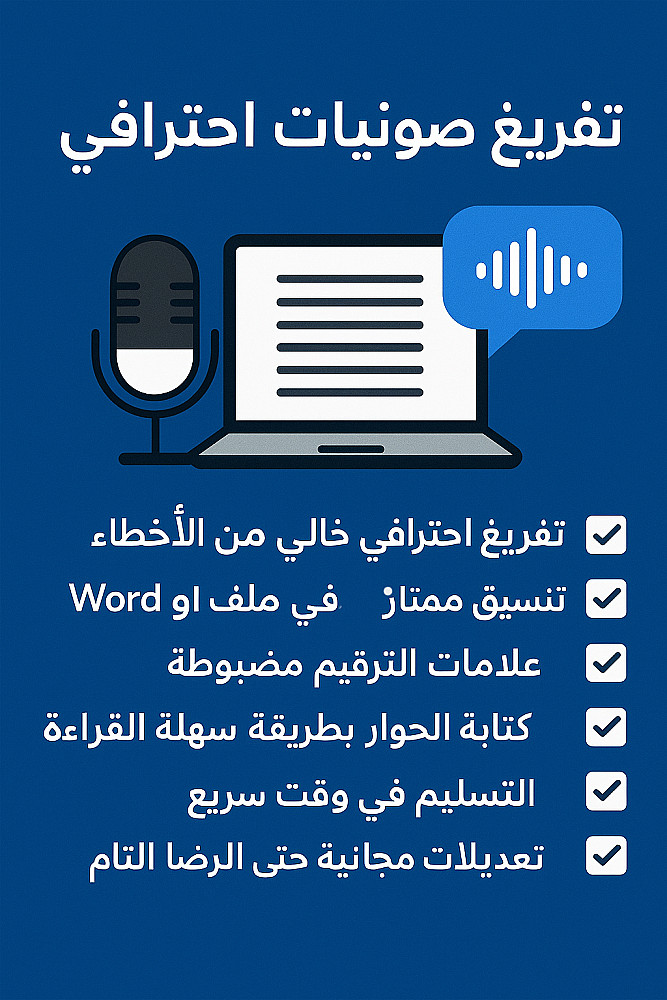 تفريغ صونيات احترافي

تفريغ احترافي خالي من الأخطاء
تنسيق ممتاز في ملف او Word
علامات الترقيم مضبوطة
كتابة الحوار بطريقة سهلة القراءة
التسليم في وقت سريع
تعديلات مجانية حتى الرضا التام